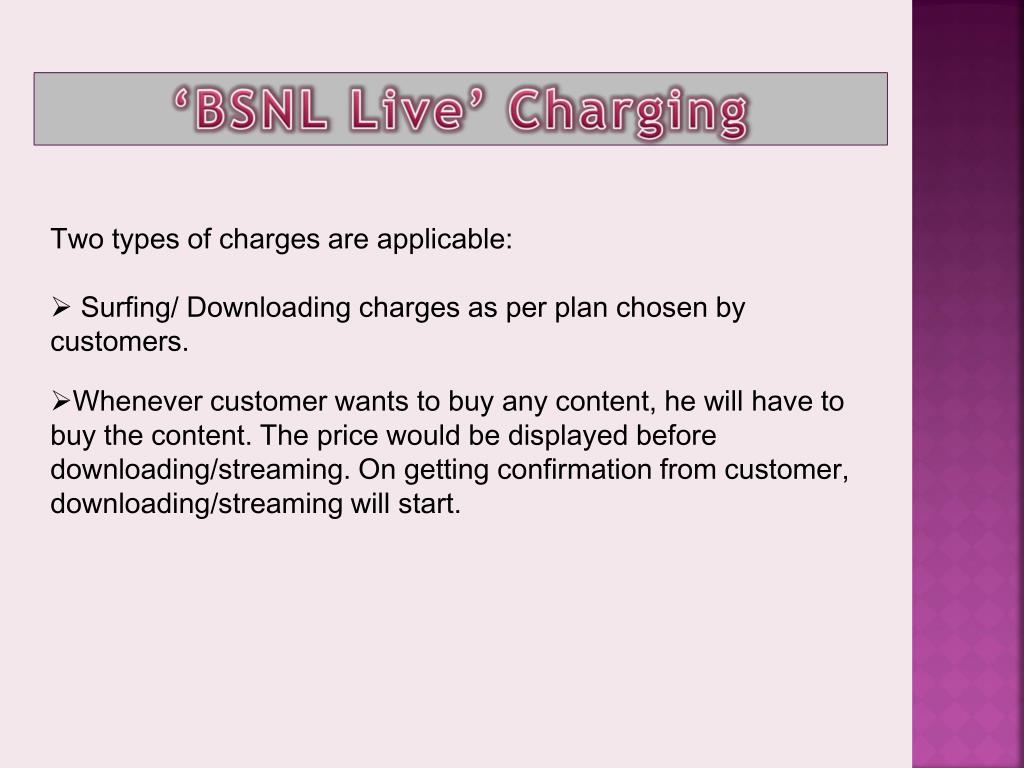 ‘BSNL Live’ Charging

Two types of charges are applicable:

➢ Surfing/ Downloading charges as per plan chosen by customers.

➢Whenever customer wants to buy any content, he will have to buy the content. The price would be displayed before downloading/streaming. On getting confirmation from customer, downloading/streaming will start.